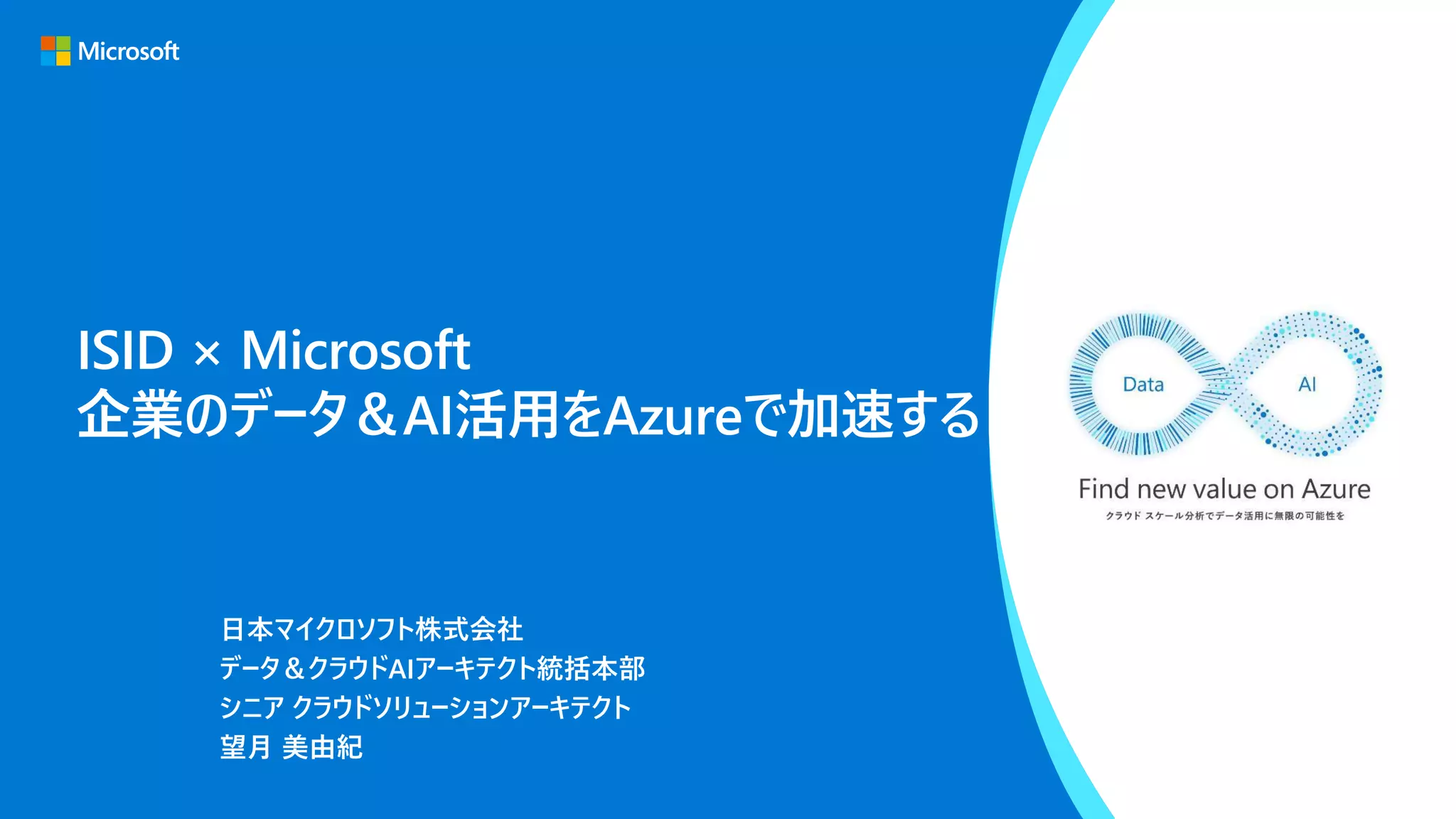 Microsoft

ISID × Microsoft
企業のデータ＆AI活用をAzureで加速する

Data
AI
Find new value on Azure
クラウド スケール分析でデータ活用に無限の可能性を

日本マイクロソフト株式会社
データ＆クラウドAIアーキテクト統括本部
シニア クラウドソリューションアーキテクト
望月 美由紀